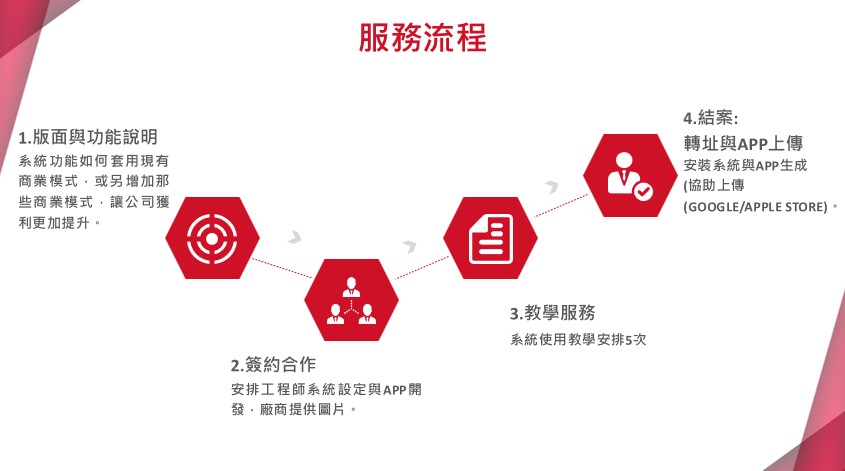 服務流程

1.版面與功能說明

系統功能如何套用現有商業模式，或另增加那些商業模式，讓公司獲利更加提升。

2.簽約合作

安排工程師系統設定與APP開發，廠商提供圖片。

3.教學服務

系統使用教學安排5次

4.結案:
轉址與APP上傳

安裝系統與APP生成
(協助上傳
(GOOGLE/APPLE STORE)。